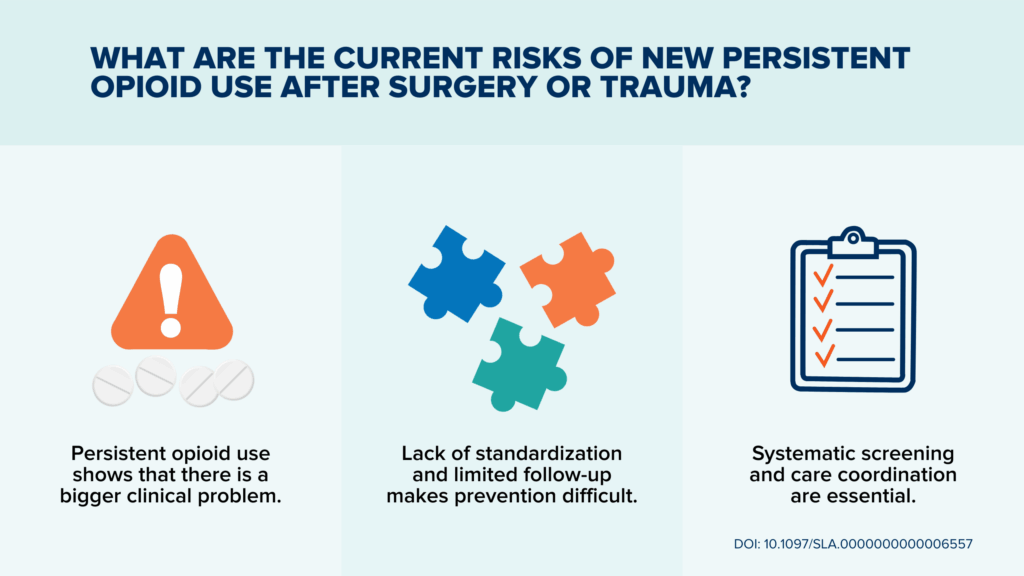 WHAT ARE THE CURRENT RISKS OF NEW PERSISTENT OPIOID USE AFTER SURGERY OR TRAUMA?

Persistent opioid use shows that there is a bigger clinical problem.

Lack of standardization and limited follow-up makes prevention difficult.

Systematic screening and care coordination are essential.

DOI: 10.1097/SLA.0000000000006557